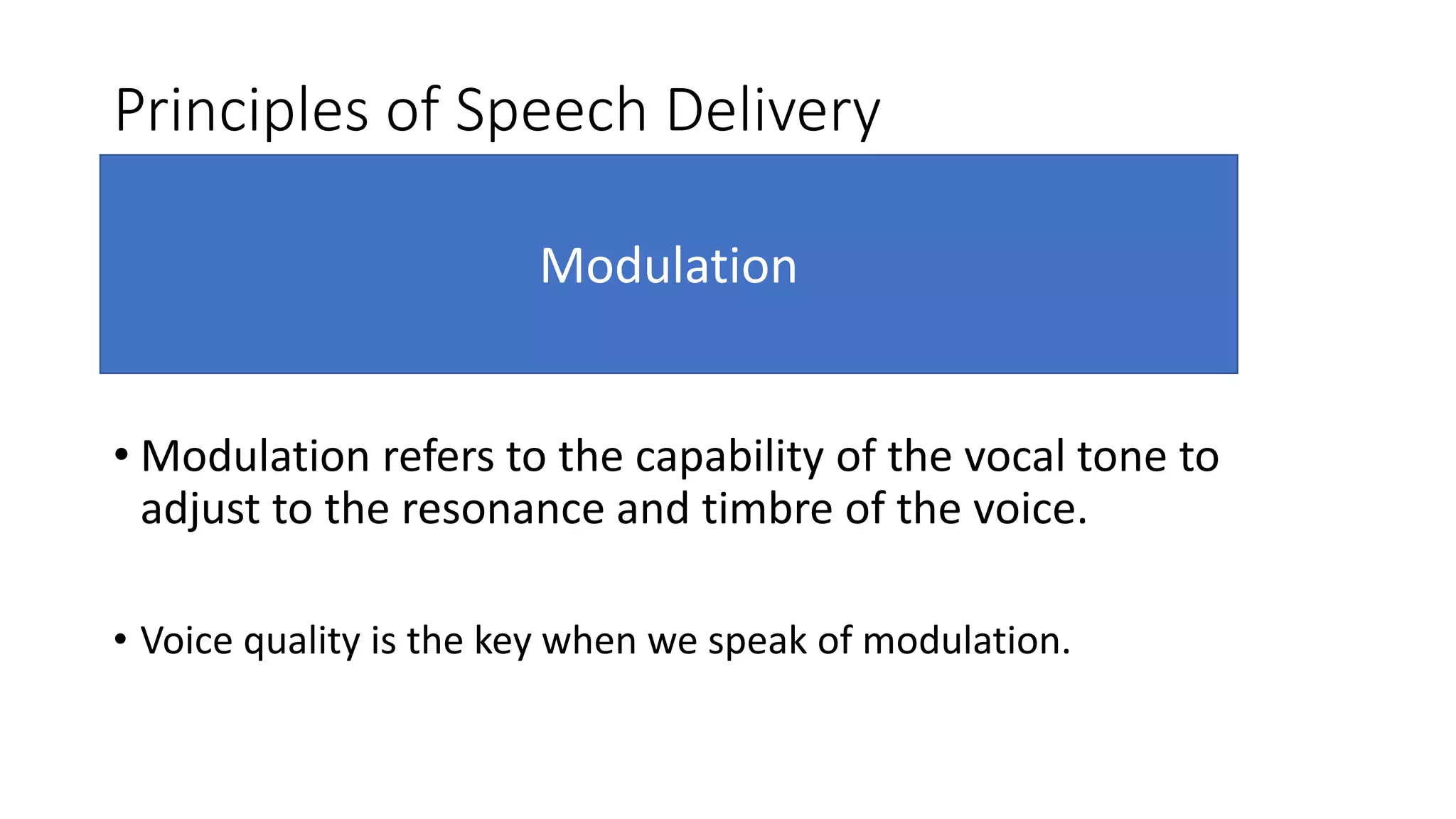 Principles of Speech Delivery

Modulation

• Modulation refers to the capability of the vocal tone to adjust to the resonance and timbre of the voice.

• Voice quality is the key when we speak of modulation.